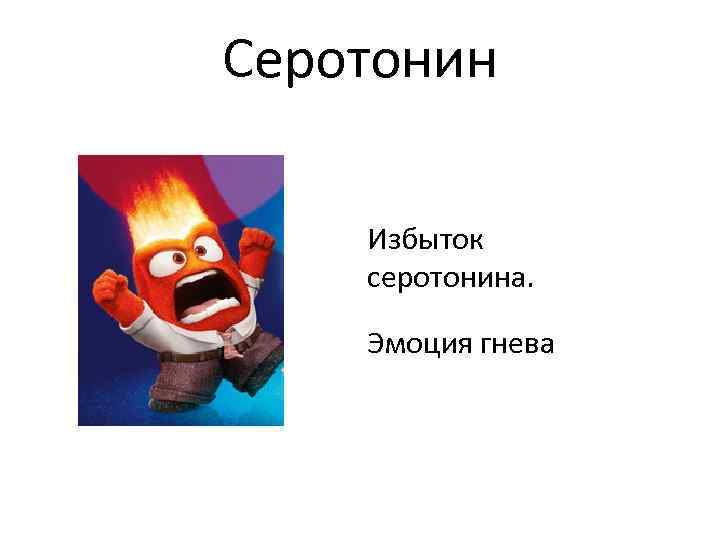 Серотонин

Избыток серотонина.

Эмоция гнева